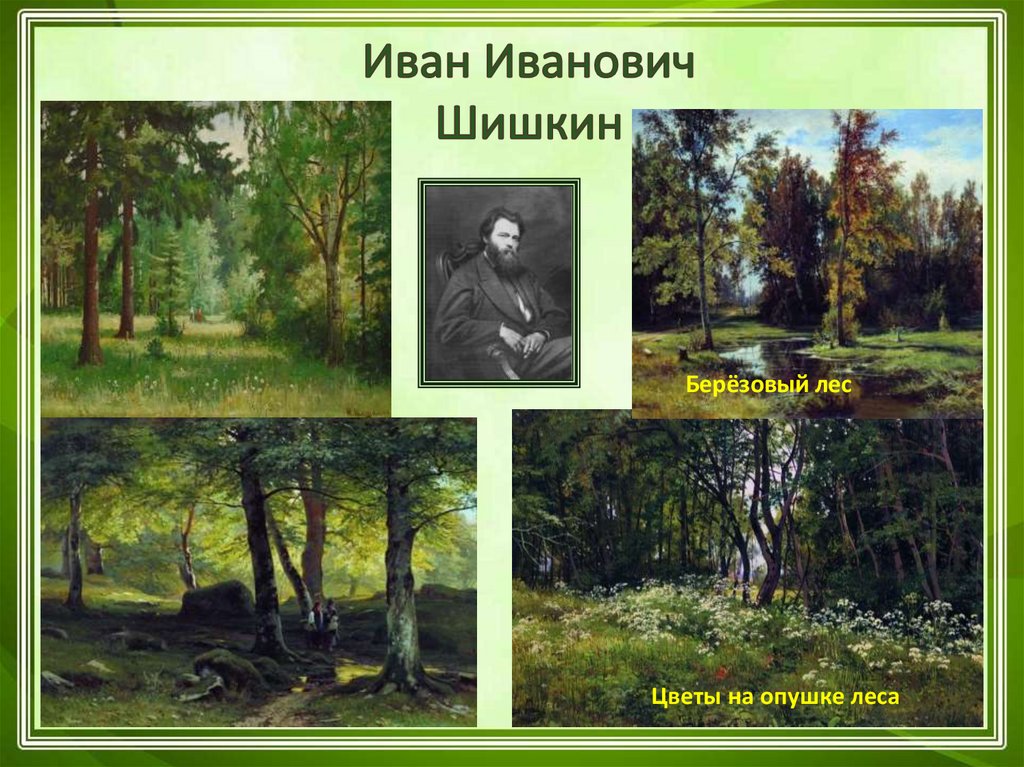 Иван Иванович Шишкин

Берёзовый лес

Цветы на опушке леса